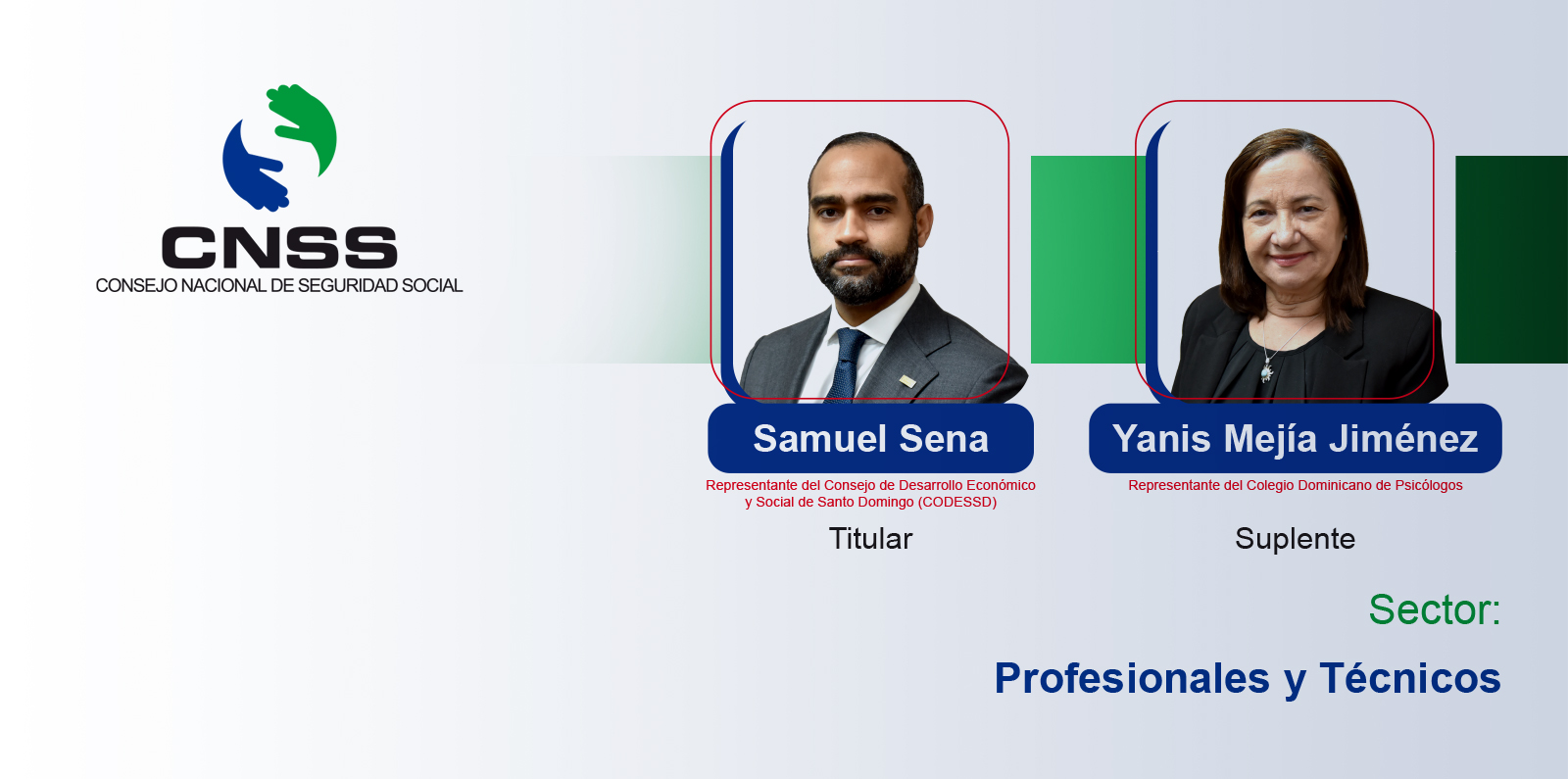 CNSS
CONSEJO NACIONAL DE SEGURIDAD SOCIAL

Samuel Sena
Representante del Consejo de Desarrollo Económico y Social de Santo Domingo (CODESSD)
Titular

Yanis Mejía Jiménez
Representante del Colegio Dominicano de Psicólogos
Suplente

Sector:
Profesionales y Técnicos